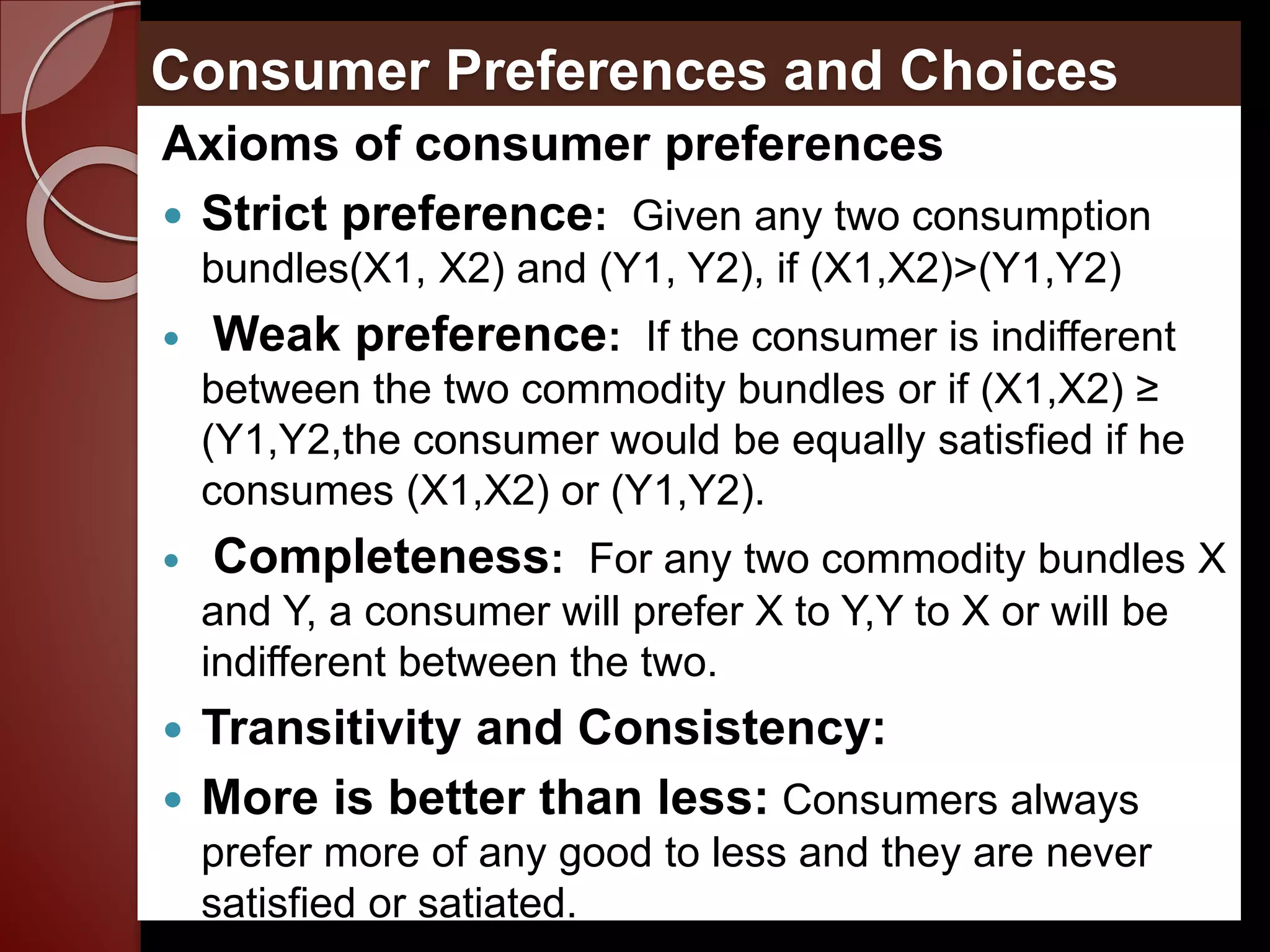 Consumer Preferences and Choices

Axioms of consumer preferences

• Strict preference: Given any two consumption bundles(X1, X2) and (Y1, Y2), if (X1,X2)>(Y1,Y2)

• Weak preference: If the consumer is indifferent between the two commodity bundles or if (X1,X2) ≥ (Y1,Y2,the consumer would be equally satisfied if he consumes (X1,X2) or (Y1,Y2).

• Completeness: For any two commodity bundles X and Y, a consumer will prefer X to Y,Y to X or will be indifferent between the two.

• Transitivity and Consistency:

• More is better than less: Consumers always prefer more of any good to less and they are never satisfied or satiated.